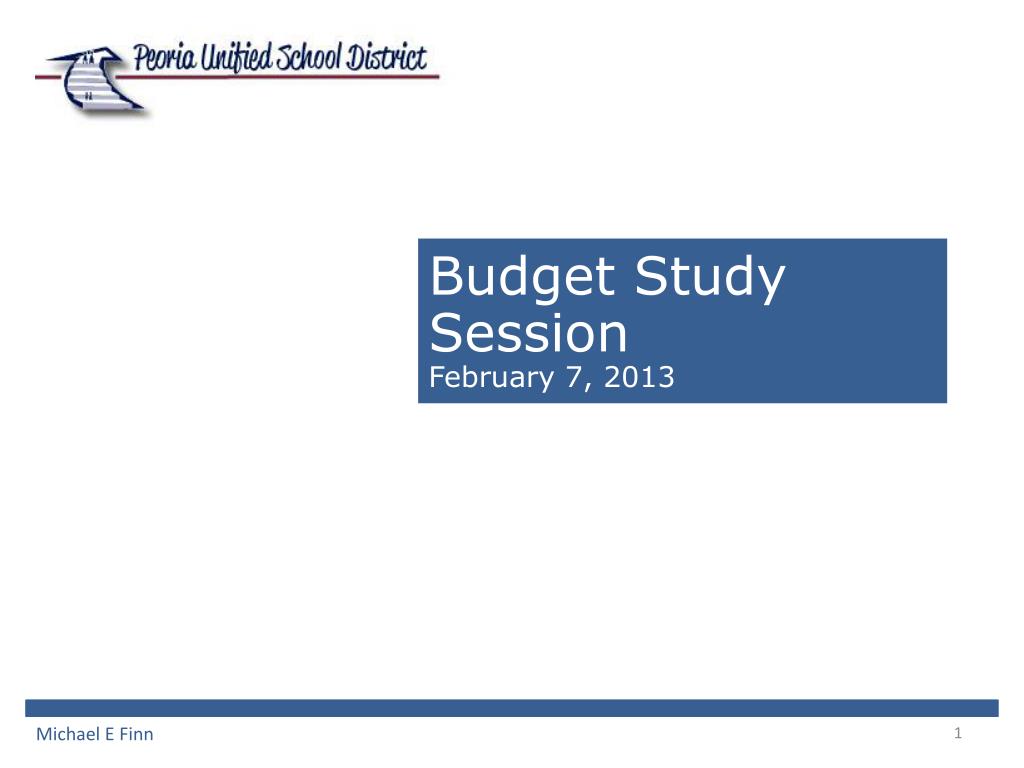 Peoria Unified School District

Budget Study Session
February 7, 2013

Michael E Finn

1